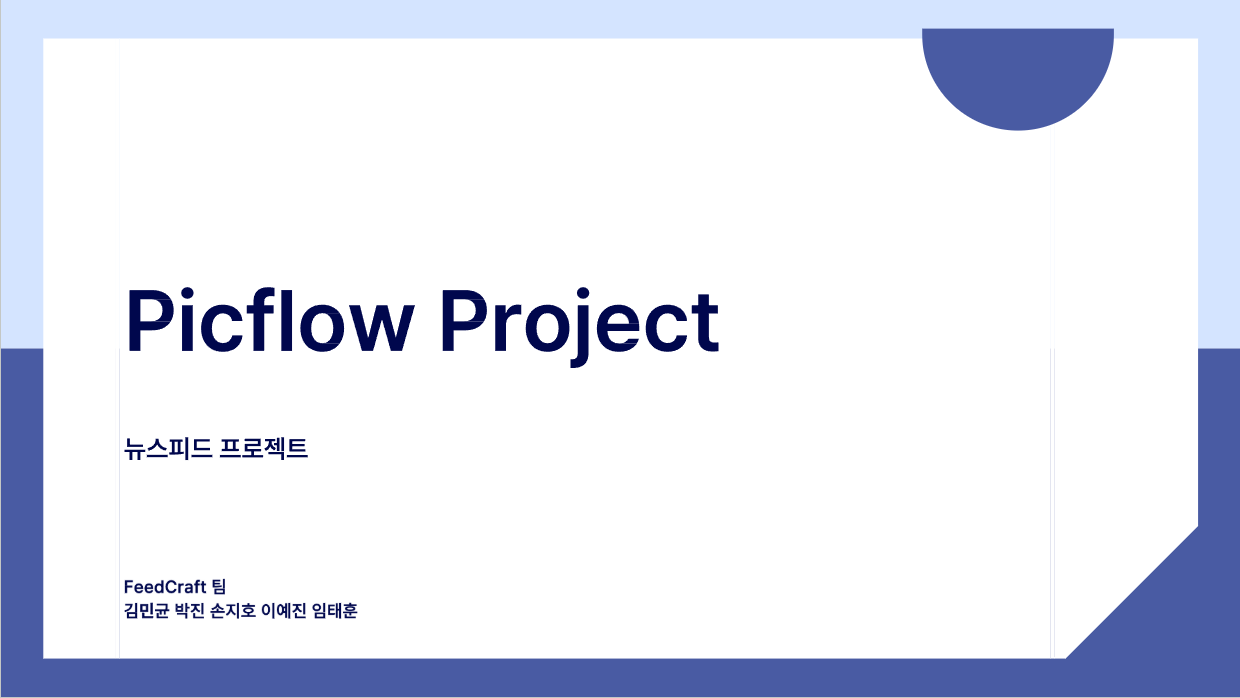 Picflow Project

뉴스피드 프로젝트

FeedCraft 팀
김민균 박진 손지호 이예진 임태훈